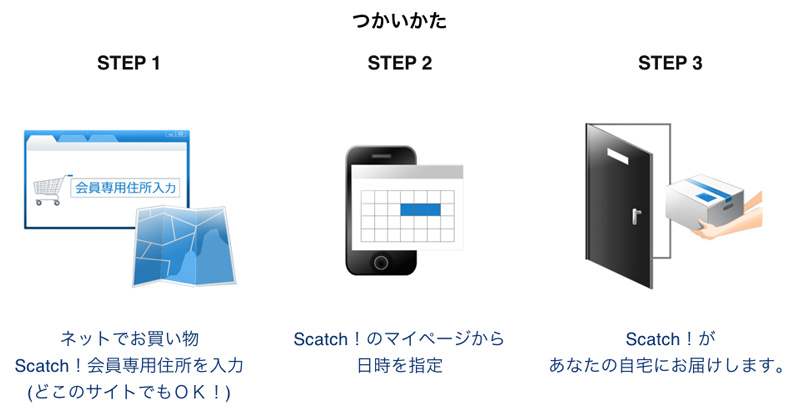 つかいかた

STEP 1

会員専用住所入力

ネットでお買い物
Scatch！会員専用住所を入力
(どこのサイトでもＯＫ！)

STEP 2

Scatch！のマイページから
日時を指定

STEP 3

Scatch！が
あなたの自宅にお届けします。